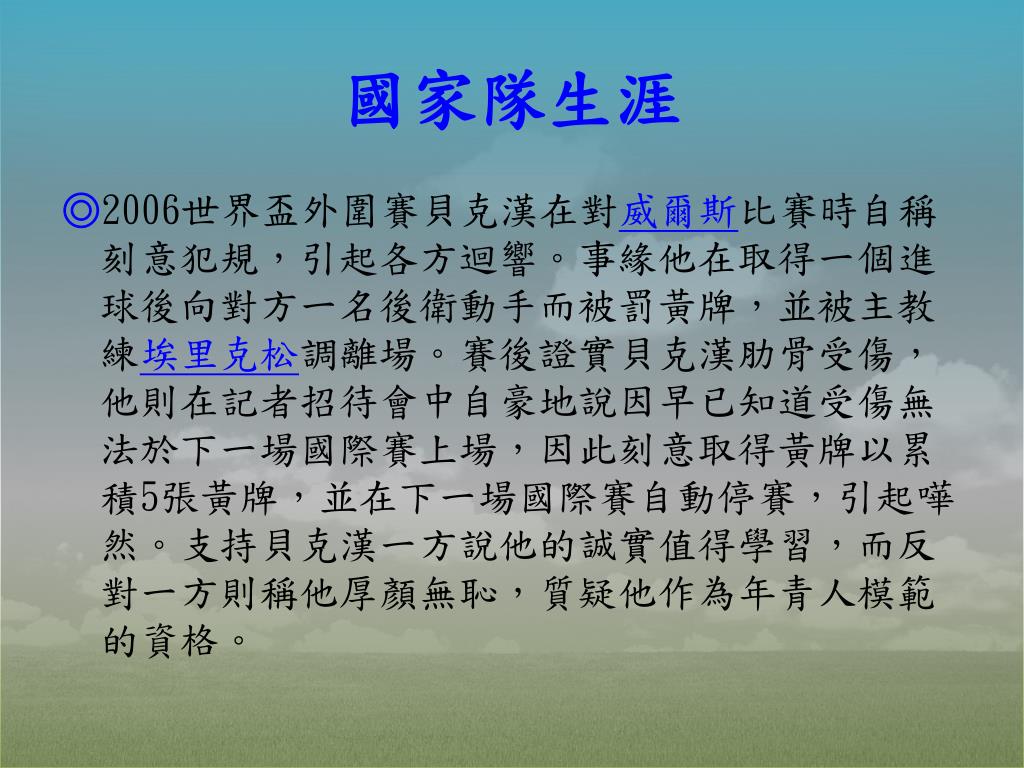 國家隊生涯

◎2006世界盃外圍賽貝克漢在對威爾斯比賽時自稱刻意犯規，引起各方迴響。事緣他在取得一個進球後向對方一名後衛動手而被罰黃牌，並被主教練埃里克松調離場。賽後證實貝克漢肋骨受傷，他則在記者招待會中自豪地說因早已知道受傷無法於下一場國際賽上場，因此刻意取得黃牌以累積5張黃牌，並在下一場國際賽自動停賽，引起嘩然。支持貝克漢一方說他的誠實值得學習，而反對一方則稱他厚顏無恥，質疑他作為年青人模範的資格。